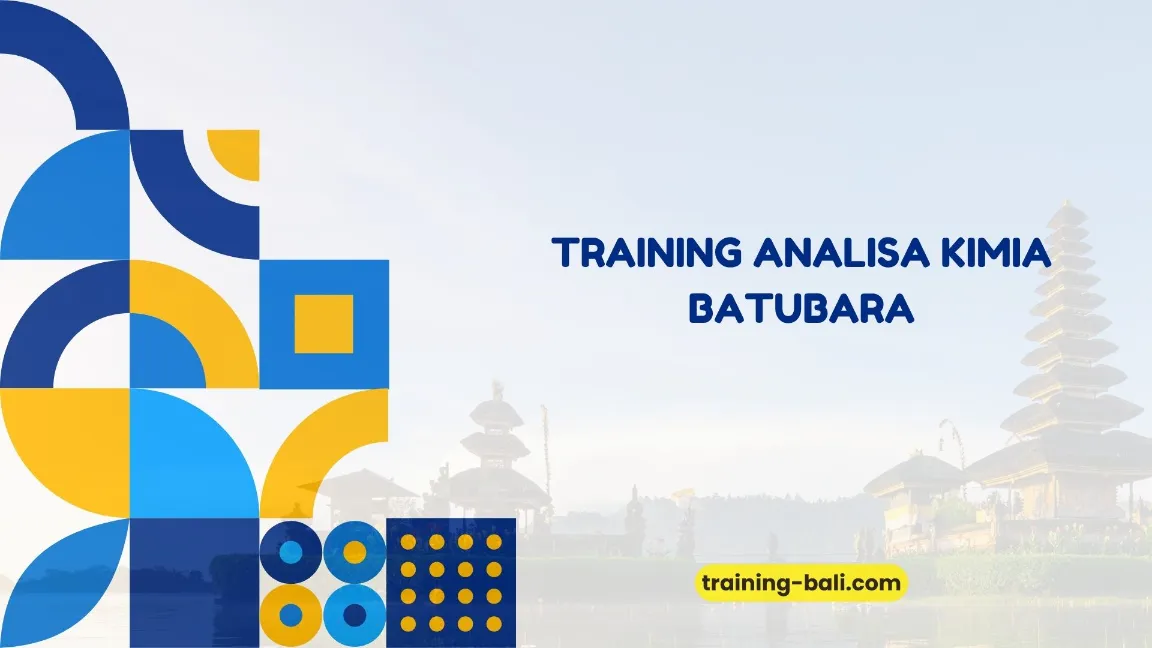 TRAINING ANALISA KIMIA BATUBARA

training-bali.com